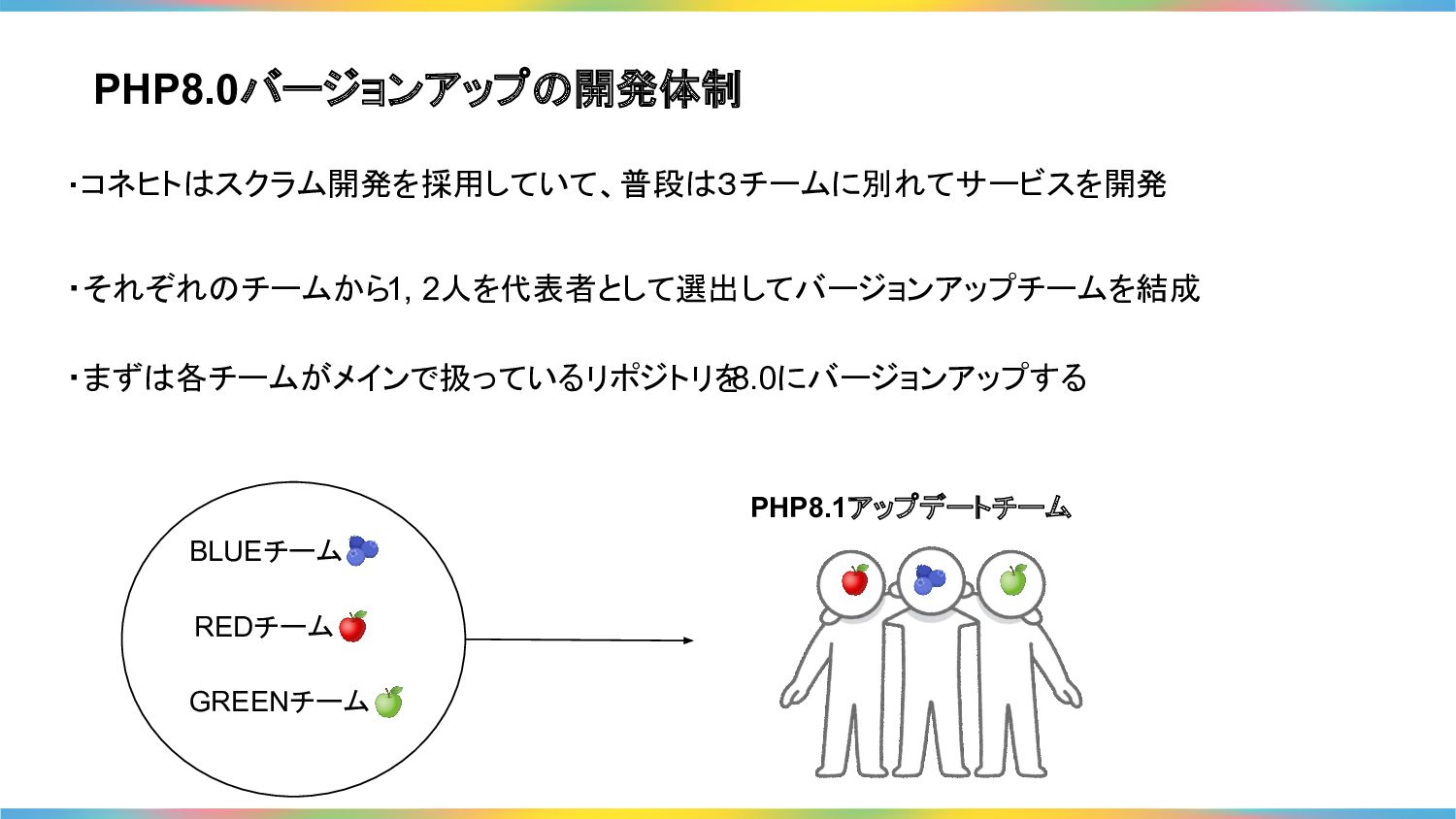 PHP8.0バージョンアップの開発体制

・コネヒトはスクラム開発を採用していて、普段は3チームに別れてサービスを開発

・それぞれのチームから1, 2人を代表者として選出してバージョンアップチームを結成

・まずは各チームがメインで扱っているリポジトリを8.0にバージョンアップする

BLUEチーム

REDチーム

GREENチーム

PHP8.1アップデートチーム